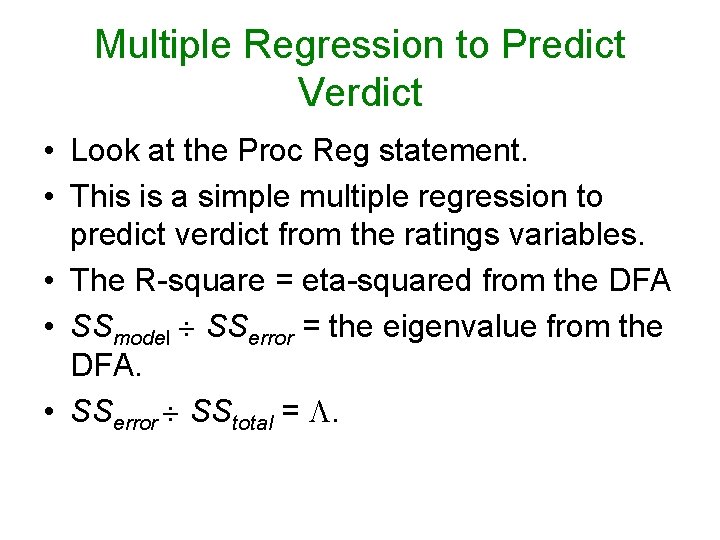 Multiple Regression to Predict Verdict

• Look at the Proc Reg statement.
• This is a simple multiple regression to predict verdict from the ratings variables.
• The R-square = eta-squared from the DFA
• $SS_{model} \div SS_{error}$ = the eigenvalue from the DFA.
• $SS_{error} \div SS_{total} = \Lambda$.